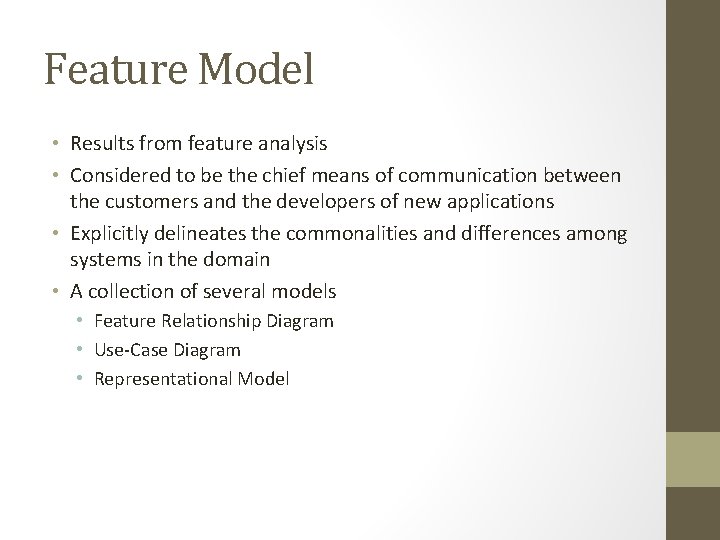 Feature Model

• Results from feature analysis
• Considered to be the chief means of communication between the customers and the developers of new applications
• Explicitly delineates the commonalities and differences among systems in the domain
• A collection of several models
  • Feature Relationship Diagram
  • Use-Case Diagram
  • Representational Model